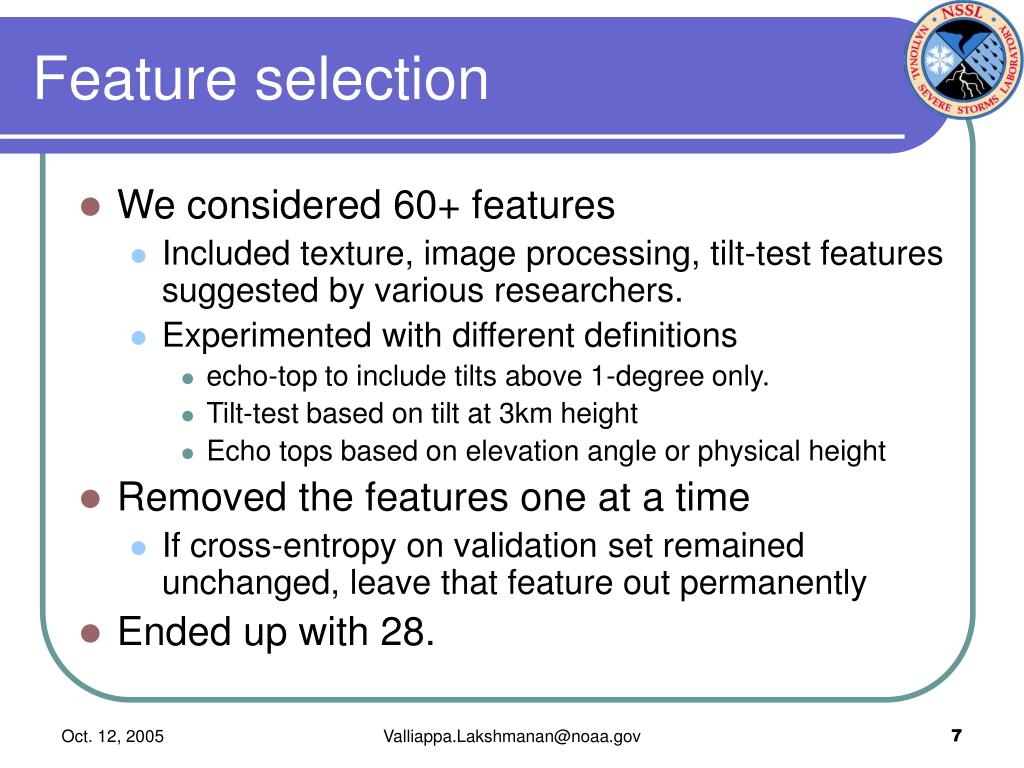 Feature selection

NSSL
NATIONAL SEVERE STORMS LABORATORY

- We considered 60+ features
  - Included texture, image processing, tilt-test features suggested by various researchers.
  - Experimented with different definitions
    - echo-top to include tilts above 1-degree only.
    - Tilt-test based on tilt at 3km height
    - Echo tops based on elevation angle or physical height
- Removed the features one at a time
  - If cross-entropy on validation set remained unchanged, leave that feature out permanently
- Ended up with 28.

Oct. 12, 2005 Valliappa.Lakshmanan@noaa.gov 7